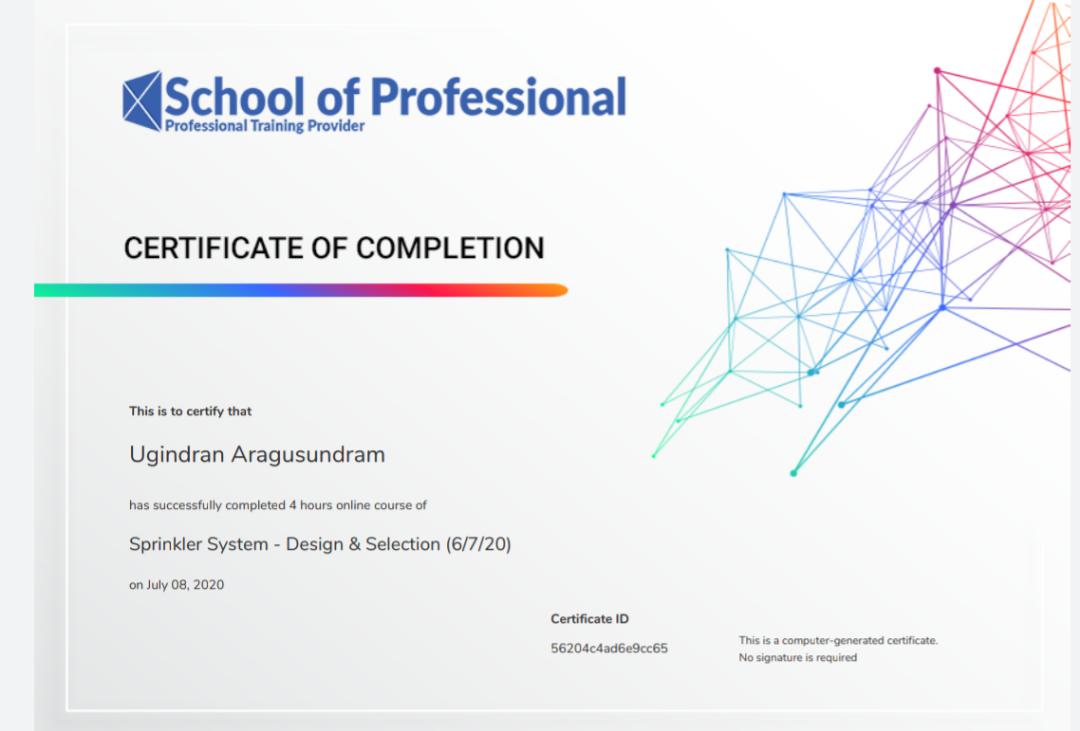 School of Professional
Professional Training Provider

CERTIFICATE OF COMPLETION

This is to certify that

Ugindran Aragusundram

has successfully completed 4 hours online course of

Sprinkler System - Design & Selection (6/7/20)

on July 08, 2020

Certificate ID

56204c4ad6e9cc65

This is a computer-generated certificate.
No signature is required